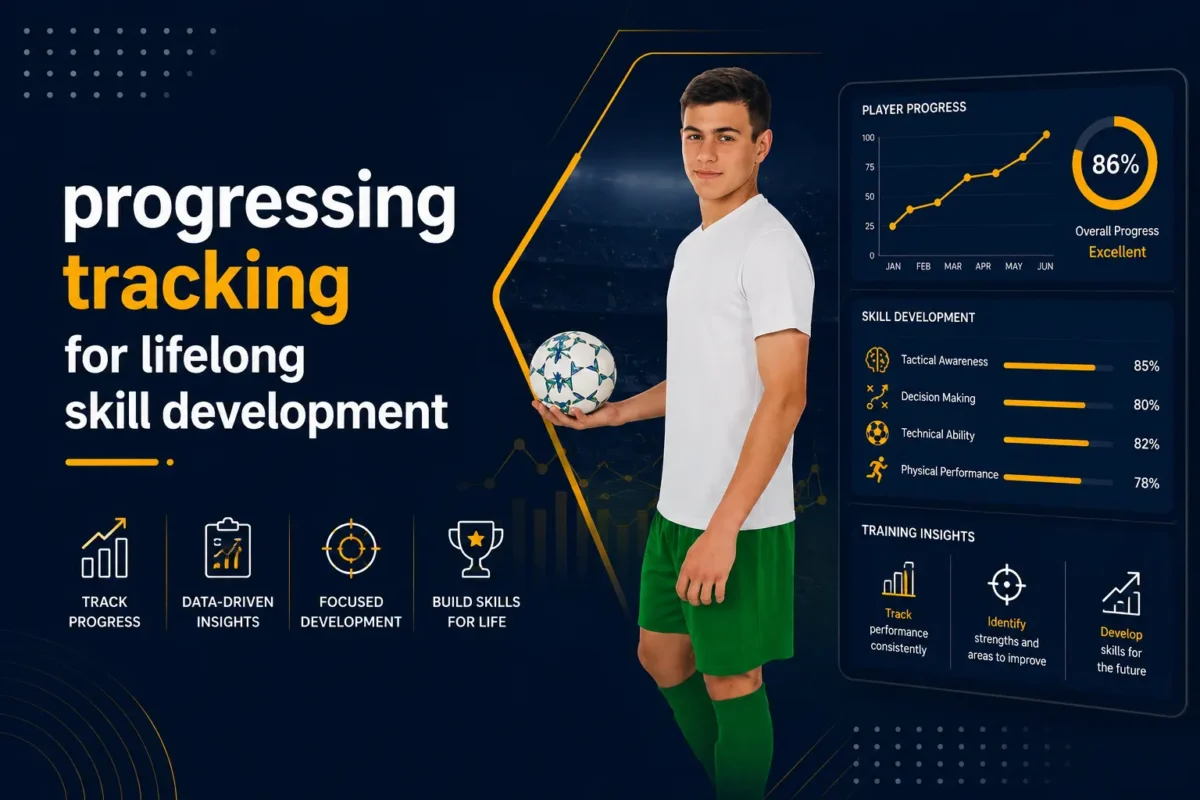 progressing tracking for lifelong skill development

TRACK PROGRESS

DATA-DRIVEN INSIGHTS

FOCUSED DEVELOPMENT

BUILD SKILLS FOR LIFE

PLAYER PROGRESS

100
75
50
25
0

JAN FEB MAR APR MAY JUN

86%

Overall Progress
Excellent

SKILL DEVELOPMENT

Tactical Awareness 85%

Decision Making 80%

Technical Ability 82%

Physical Performance 78%

TRAINING INSIGHTS

Track
performance consistently

Identify
strengths and areas to improve

Develop
skills for the future